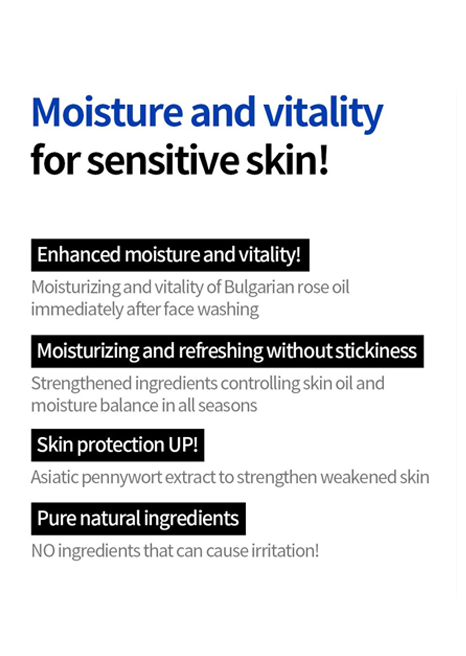 Moisture and vitality for sensitive skin!

Enhanced moisture and vitality!

Moisturizing and vitality of Bulgarian rose oil immediately after face washing

Moisturizing and refreshing without stickiness

Strengthened ingredients controlling skin oil and moisture balance in all seasons

Skin protection UP!

Asiatic pennywort extract to strengthen weakened skin

Pure natural ingredients

NO ingredients that can cause irritation!